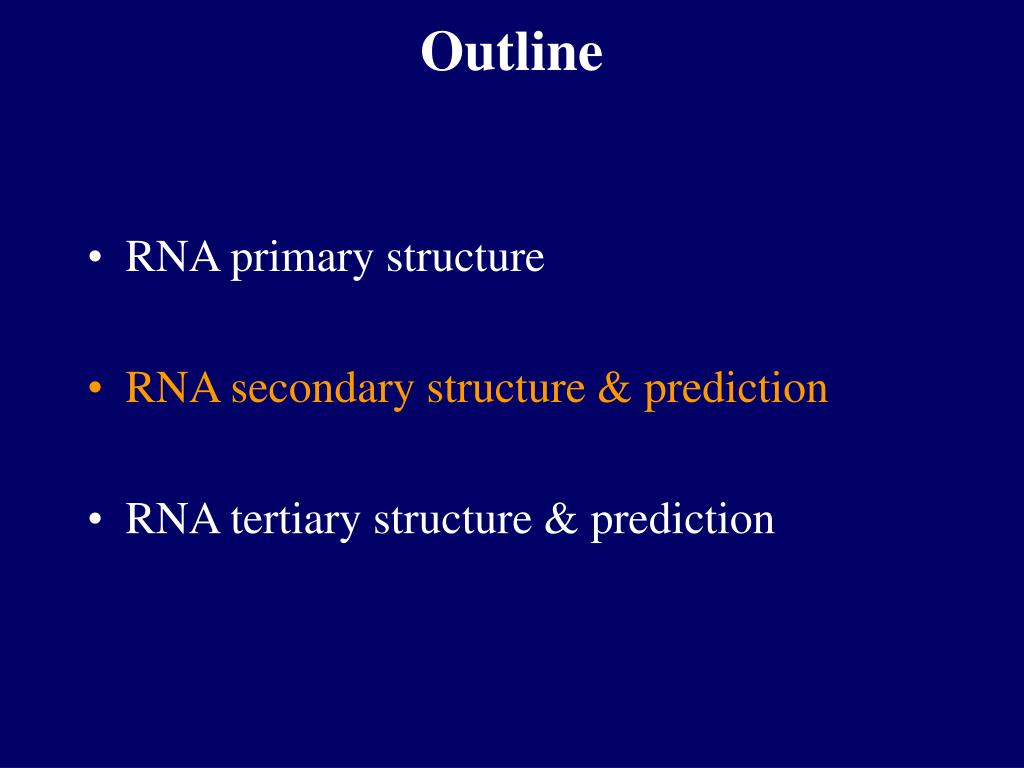 Outline

• RNA primary structure

• RNA secondary structure & prediction

• RNA tertiary structure & prediction